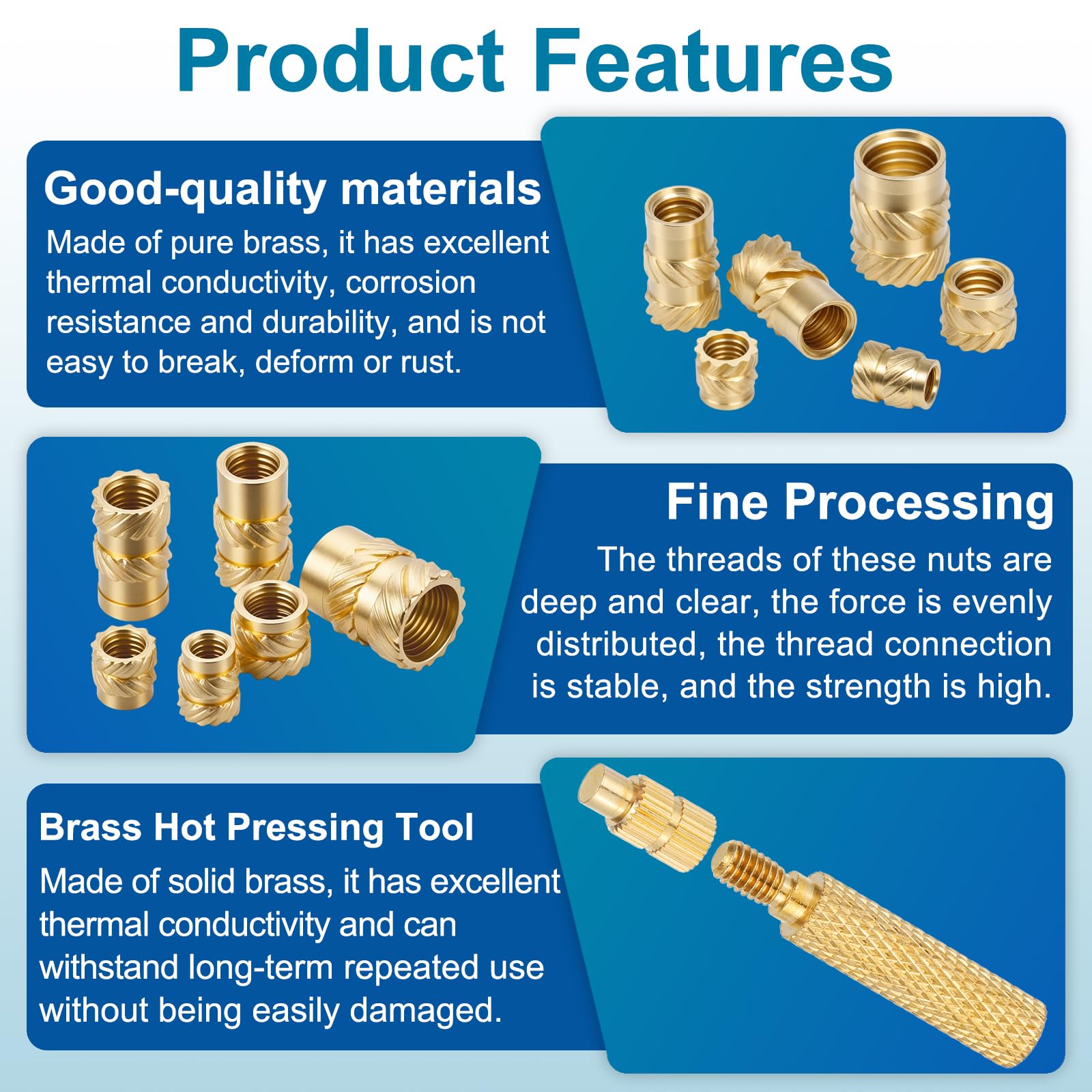 Product Features

Good-quality materials
Made of pure brass, it has excellent thermal conductivity, corrosion resistance and durability, and is not easy to break, deform or rust.

Fine Processing
The threads of these nuts are deep and clear, the force is evenly distributed, the thread connection is stable, and the strength is high.

Brass Hot Pressing Tool
Made of solid brass, it has excellent thermal conductivity and can withstand long-term repeated use without being easily damaged.